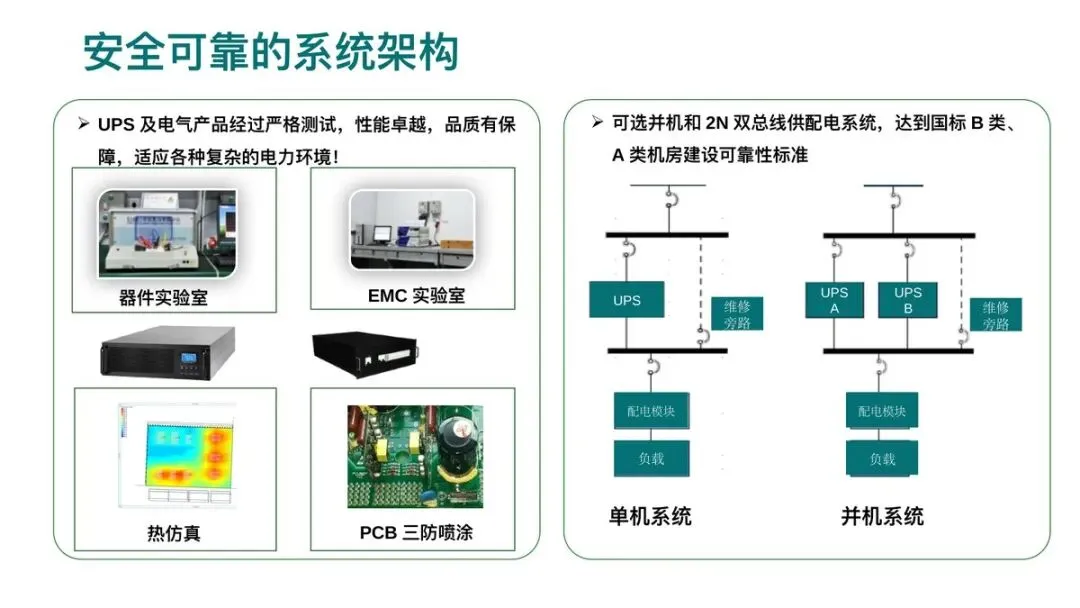 安全可靠的系统架构

➢ UPS 及电气产品经过严格测试，性能卓越，品质有保障，适应各种复杂的电力环境！

器件实验室

EMC 实验室

热仿真

PCB 三防喷涂

➢ 可选并机和 2N 双总线供配电系统，达到国标 B 类、A 类机房建设可靠性标准

UPS

维修旁路

配电模块

负载

单机系统

UPS A

UPS B

维修旁路

配电模块

负载

并机系统